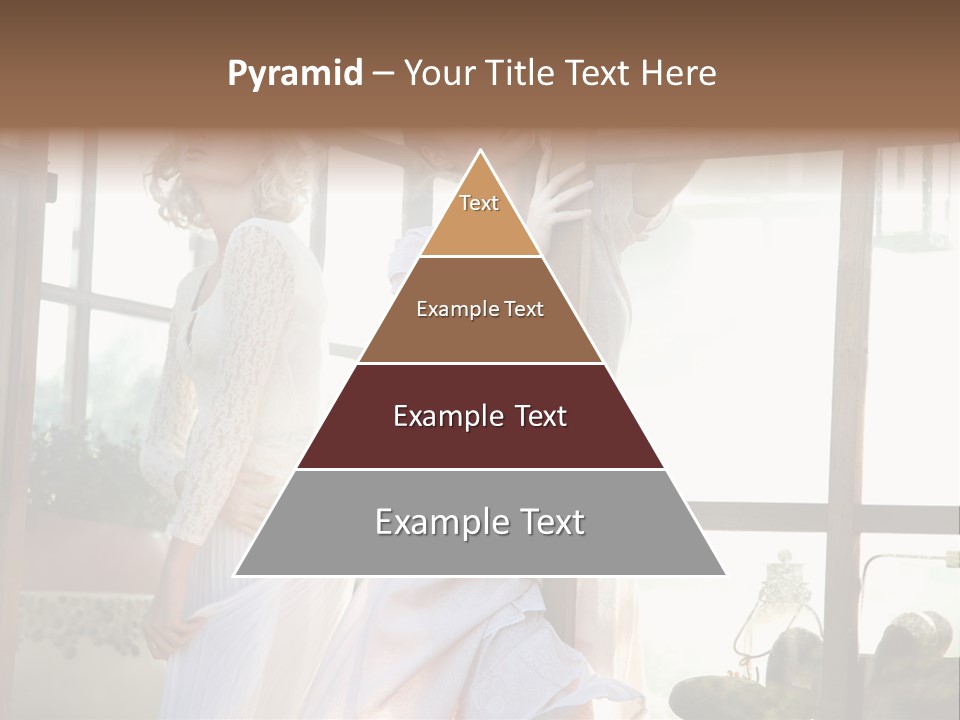 Pyramid – Your Title Text Here

Text

Example Text

Example Text

Example Text